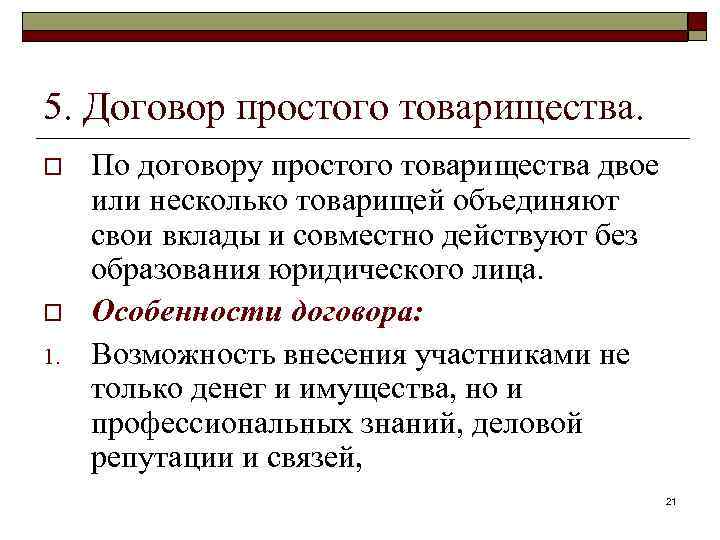 5. Договор простого товарищества.

По договору простого товарищества двое или несколько товарищей объединяют свои вклады и совместно действуют без образования юридического лица.

Особенности договора:

1. Возможность внесения участниками не только денег и имущества, но и профессиональных знаний, деловой репутации и связей,

21